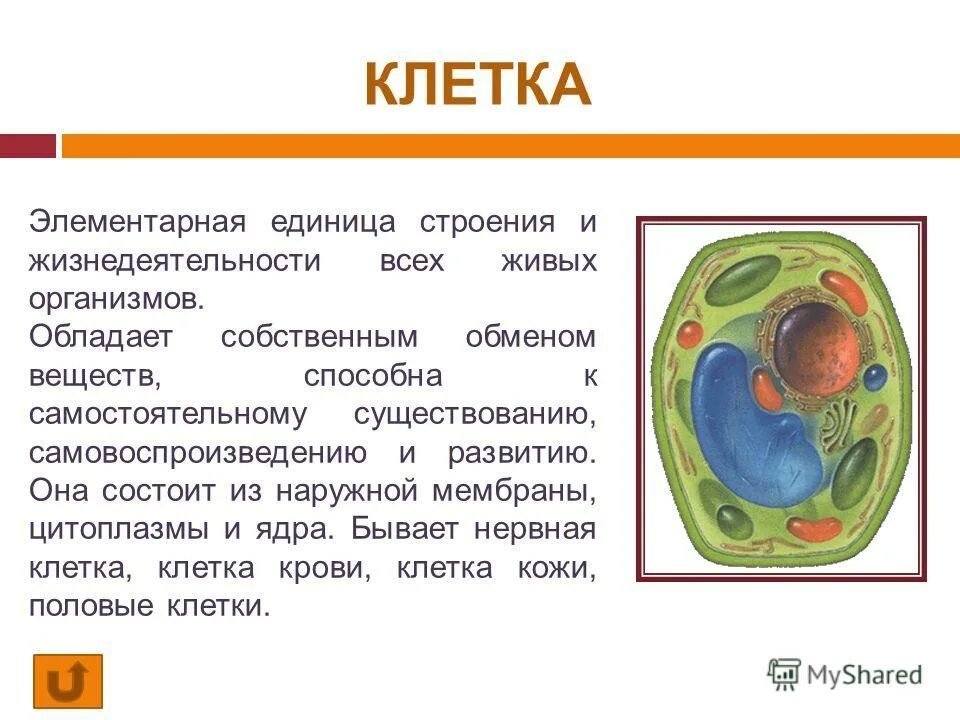 КЛЕТКА

Элементарная единица строения и жизнедеятельности всех живых организмов.
Обладает собственным обменом веществ, способна к самостоятельному существованию, самовоспроизведению и развитию. Она состоит из наружной мембраны, цитоплазмы и ядра. Бывает нервная клетка, клетка крови, клетка кожи, половые клетки.

MyShared